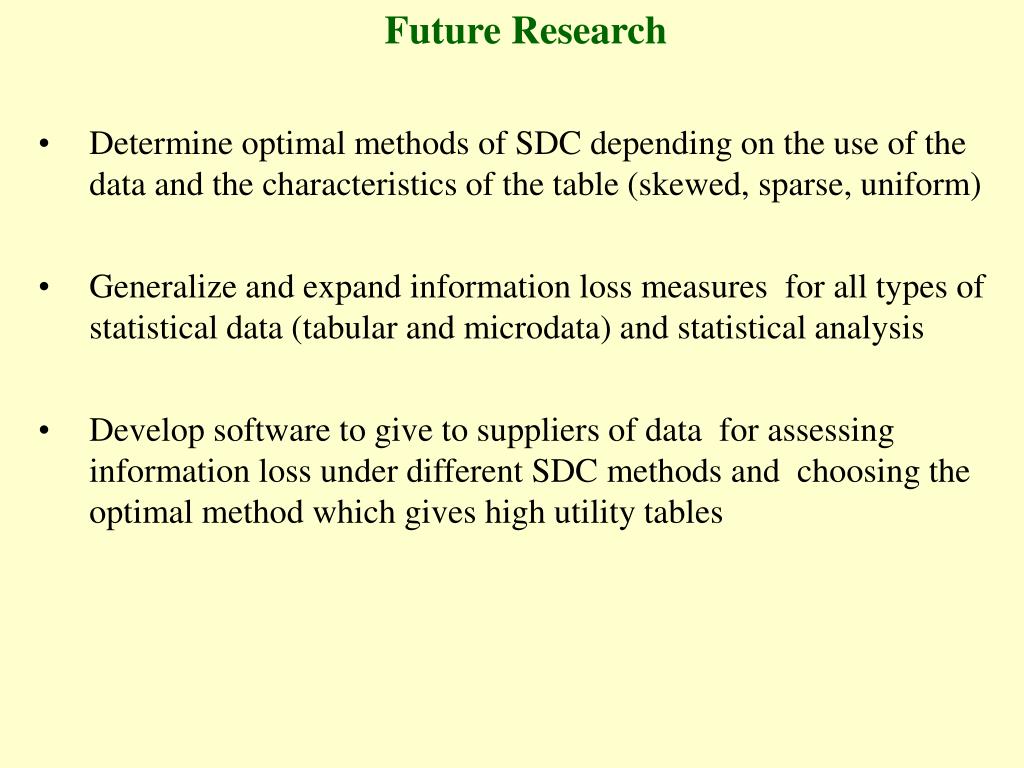 Future Research

• Determine optimal methods of SDC depending on the use of the data and the characteristics of the table (skewed, sparse, uniform)

• Generalize and expand information loss measures for all types of statistical data (tabular and microdata) and statistical analysis

• Develop software to give to suppliers of data for assessing information loss under different SDC methods and choosing the optimal method which gives high utility tables